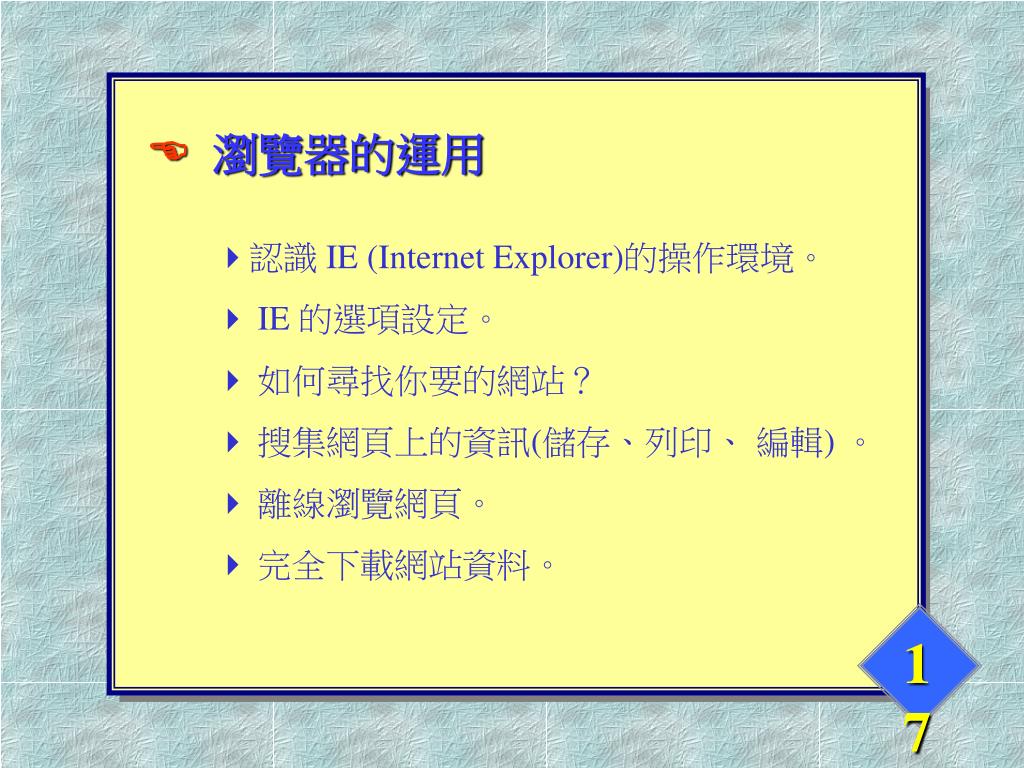 瀏覽器的運用

認識 IE (Internet Explorer)的操作環境。

IE 的選項設定。

如何尋找你要的網站？

搜集網頁上的資訊(儲存、列印、 編輯) 。

離線瀏覽網頁。

完全下載網站資料。

17